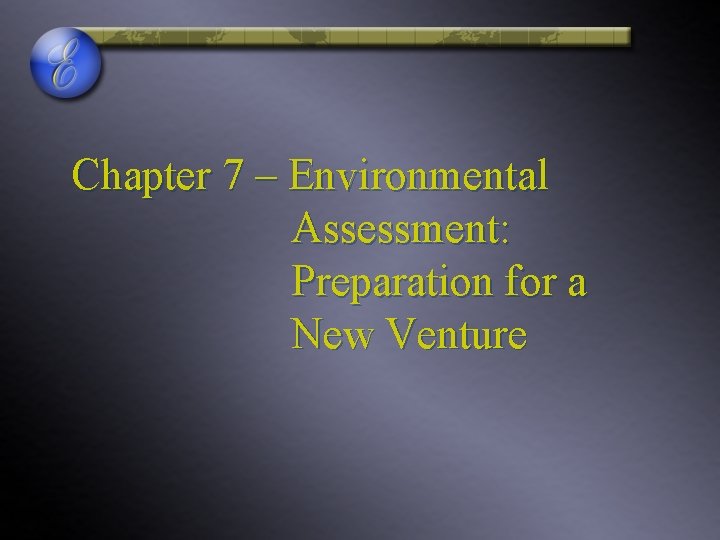 E

Chapter 7 – Environmental Assessment: Preparation for a New Venture